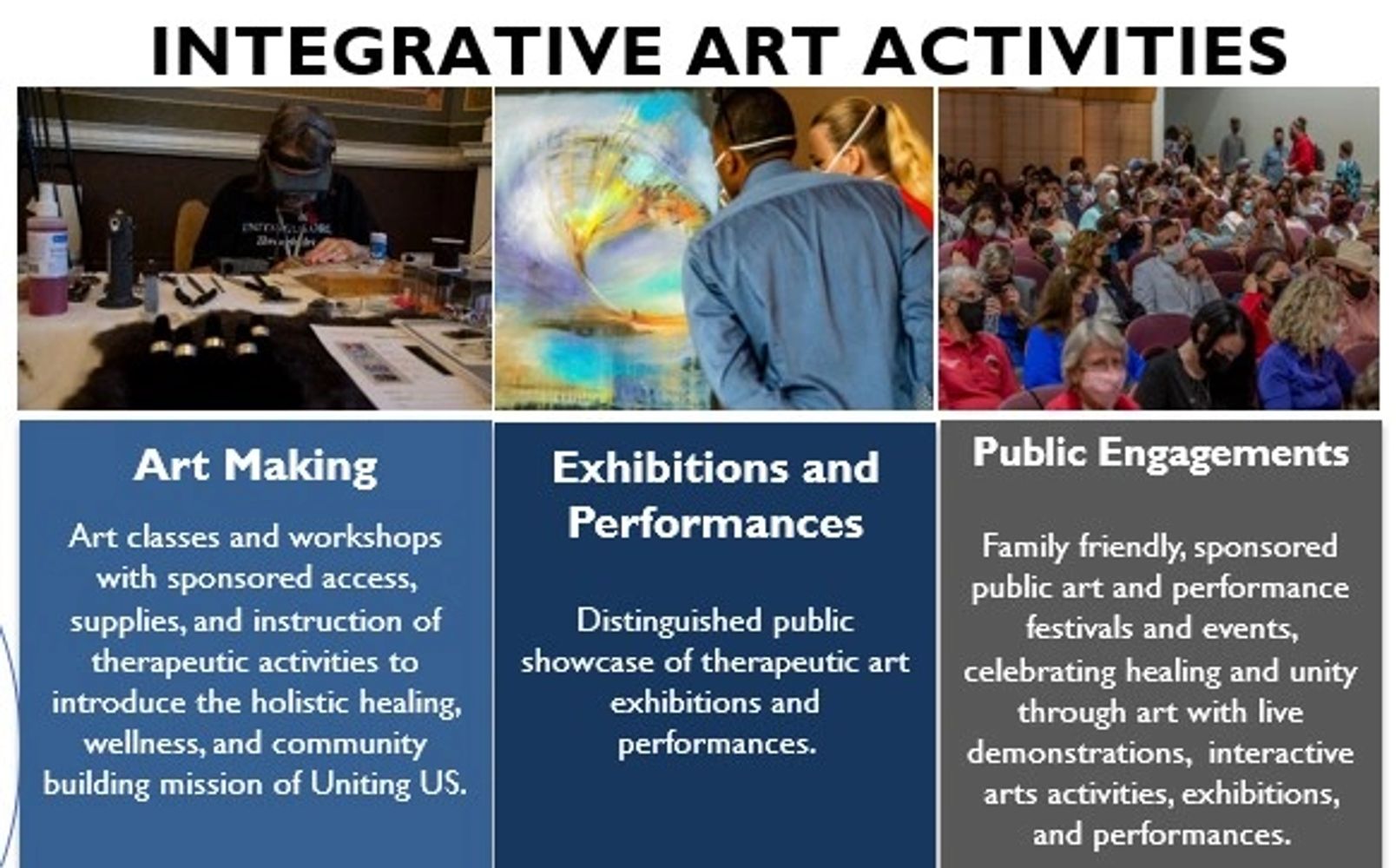 INTEGRATIVE ART ACTIVITIES

Art Making

Art classes and workshops with sponsored access, supplies, and instruction of therapeutic activities to introduce the holistic healing, wellness, and community building mission of Uniting US.

Exhibitions and Performances

Distinguished public showcase of therapeutic art exhibitions and performances.

Public Engagements

Family friendly, sponsored public art and performance festivals and events, celebrating healing and unity through art with live demonstrations, interactive arts activities, exhibitions, and performances.